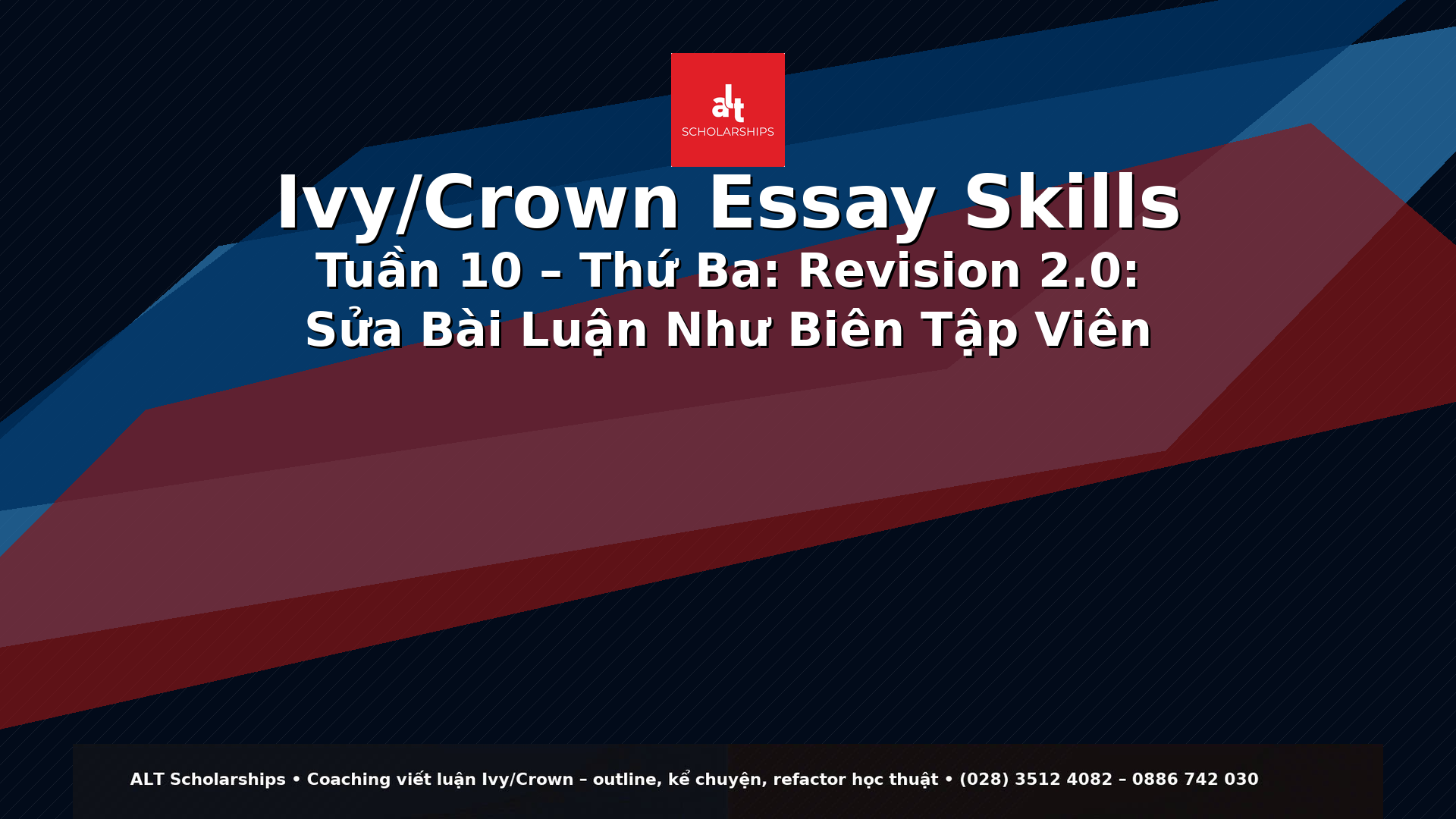 alt
SCHOLARSHIPS

Ivy/Crown Essay Skills

Tuần 10 – Thứ Ba: Revision 2.0: Sửa Bài Luận Như Biên Tập Viên

ALT Scholarships • Coaching viết luận Ivy/Crown – outline, kể chuyện, refactor học thuật • (028) 3512 4082 – 0886 742 030